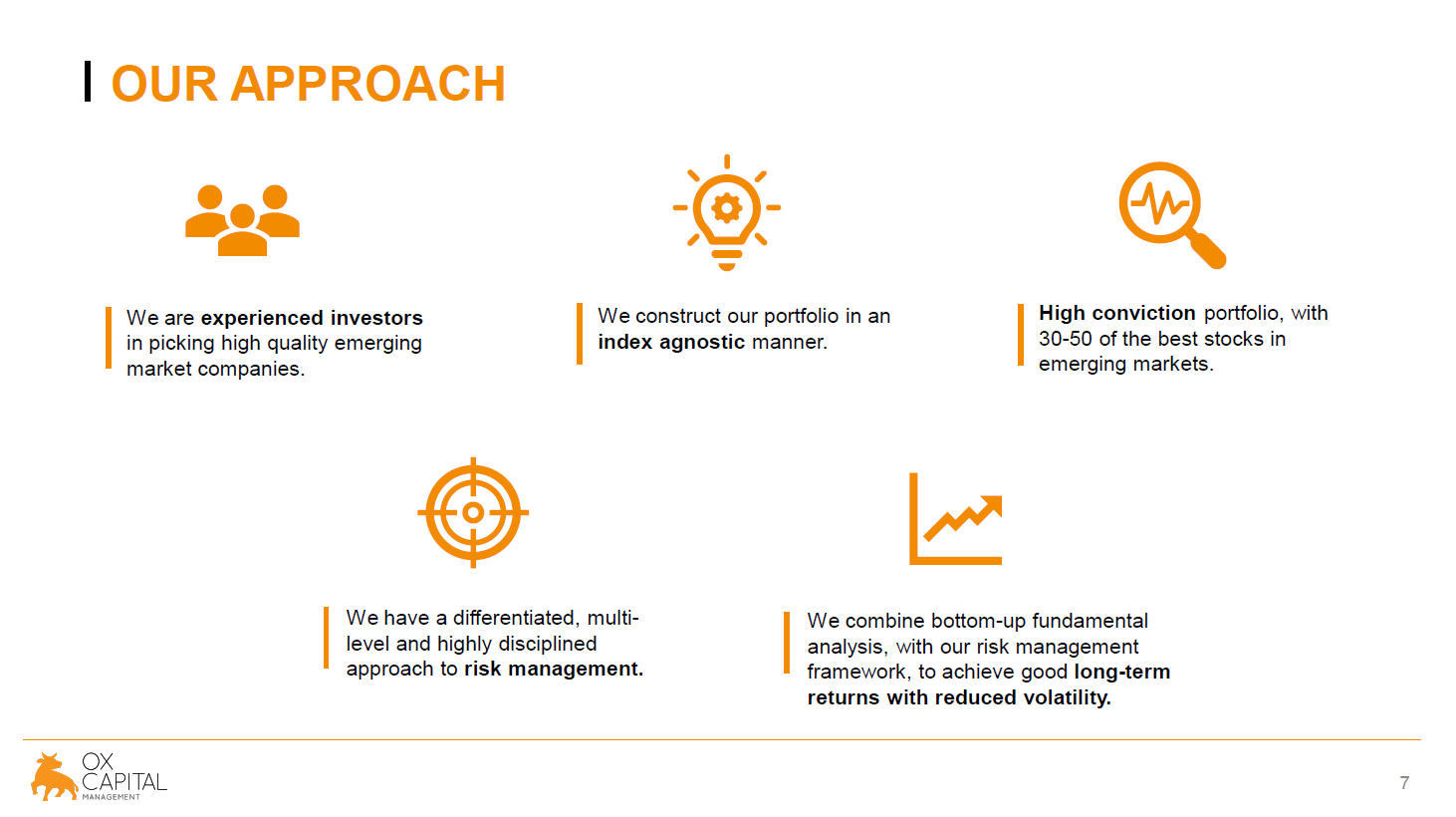 OUR APPROACH

We are experienced investors in picking high quality emerging market companies.

We construct our portfolio in an index agnostic manner.

High conviction portfolio, with 30-50 of the best stocks in emerging markets.

We have a differentiated, multi-level and highly disciplined approach to risk management.

We combine bottom-up fundamental analysis, with our risk management framework, to achieve good long-term returns with reduced volatility.

OX CAPITAL MANAGEMENT

7